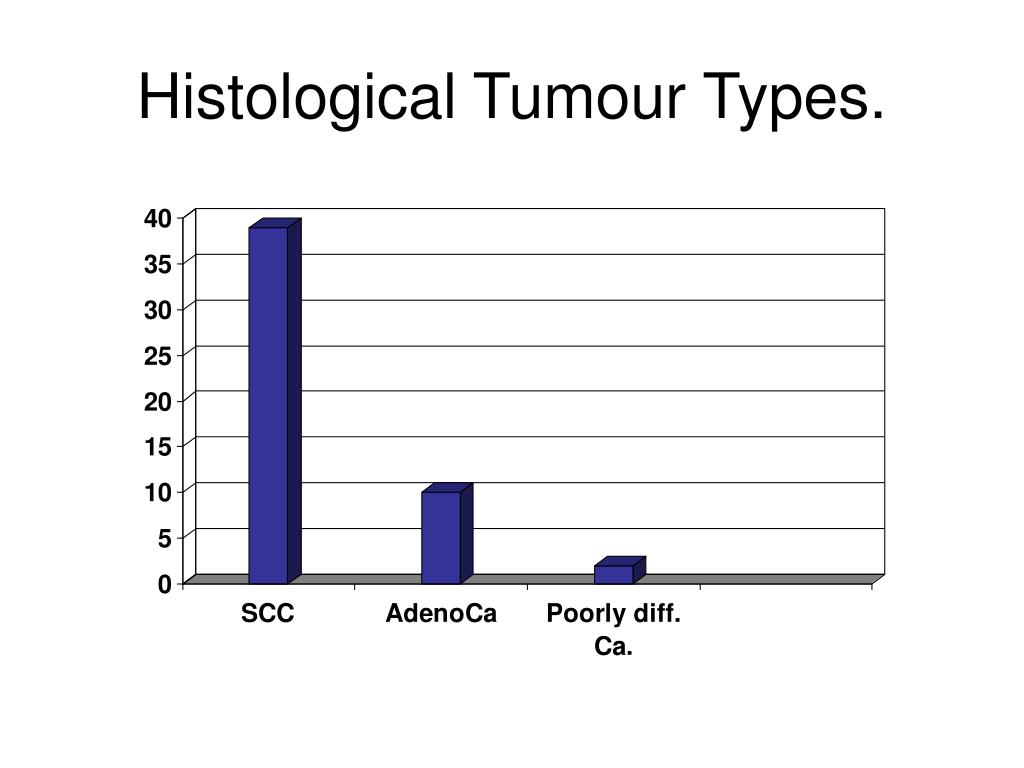 Histological Tumour Types.

40
35
30
25
20
15
10
5
0

SCC
AdenoCa
Poorly diff. Ca.